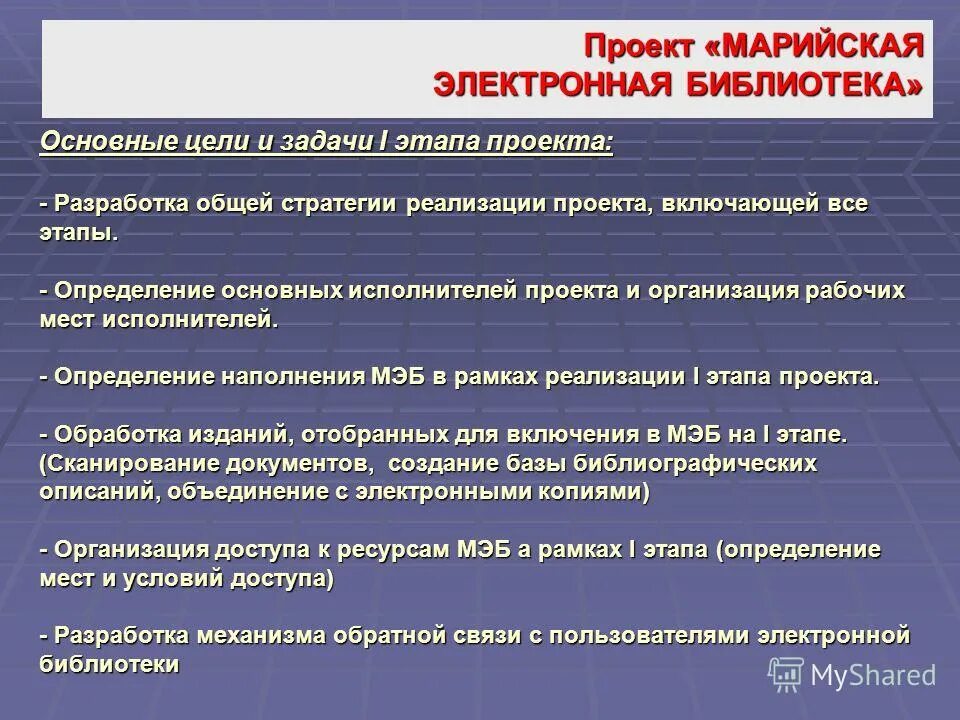 Проект «МАРИЙСКАЯ ЭЛЕКТРОННАЯ БИБЛИОТЕКА»

Основные цели и задачи I этапа проекта:

- Разработка общей стратегии реализации проекта, включающей все этапы.

- Определение основных исполнителей проекта и организация рабочих мест исполнителей.

- Определение наполнения МЭБ в рамках реализации I этапа проекта.

- Обработка изданий, отобранных для включения в МЭБ на I этапе. (Сканирование документов, создание базы библиографических описаний, объединение с электронными копиями)

- Организация доступа к ресурсам МЭБ а рамках I этапа (определение мест и условий доступа)

- Разработка механизма обратной связи с пользователями электронной библиотеки

MyShared